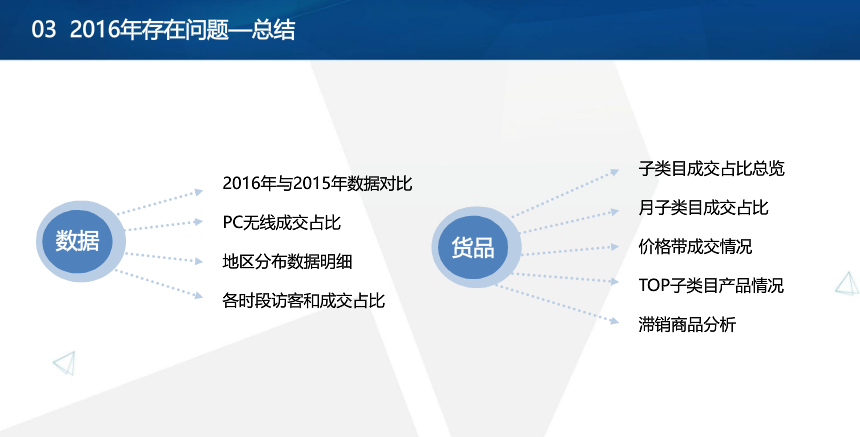 03 2016年存在问题—总结

数据

2016年与2015年数据对比

PC无线成交占比

地区分布数据明细

各时段访客和成交占比

货品

子类目成交占比总览

月子类目成交占比

价格带成交情况

TOP子类目产品情况

滞销商品分析